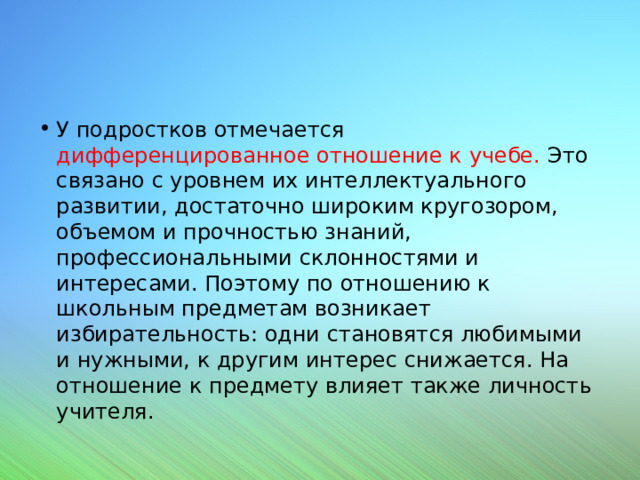 • У подростков отмечается дифференцированное отношение к учебе. Это связано с уровнем их интеллектуального развитии, достаточно широким кругозором, объемом и прочностью знаний, профессиональными склонностями и интересами. Поэтому по отношению к школьным предметам возникает избирательность: одни становятся любимыми и нужными, к другим интерес снижается. На отношение к предмету влияет также личность учителя.